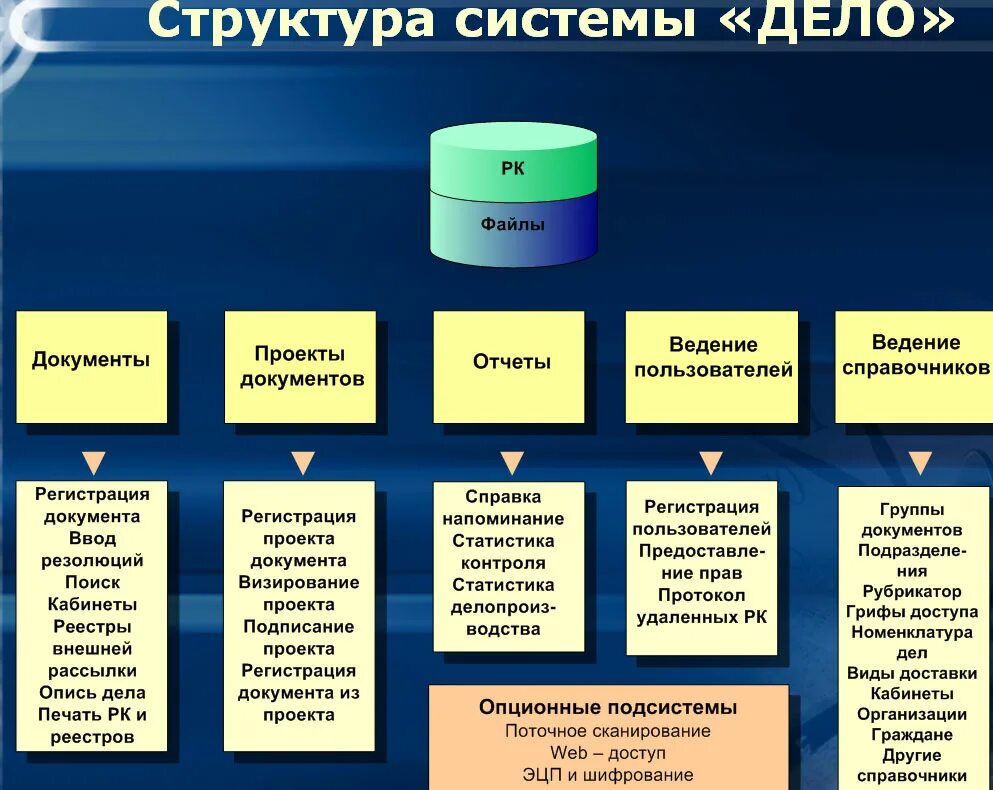 Структура системы «ДЕЛО»

РК
Файлы

Документы

Проекты документов

Отчеты

Ведение пользователей

Ведение справочников

Регистрация документа
Ввод резолюций
Поиск
Кабинеты
Реестры внешней рассылки
Опись дела
Печать РК и реестров

Регистрация проекта документа
Визирование проекта
Подписание проекта
Регистрация документа из проекта

Справка напоминание
Статистика контроля
Статистика делопроизводства

Регистрация пользователей
Предоставление прав
Протокол удаленных РК

Группы документов
Подразделения
Рубрикатор
Грифы доступа
Номенклатура дел
Виды доставки
Кабинеты
Организации
Граждане
Другие справочники

Опционные подсистемы
Поточное сканирование
Web – доступ
ЭЦП и шифрование